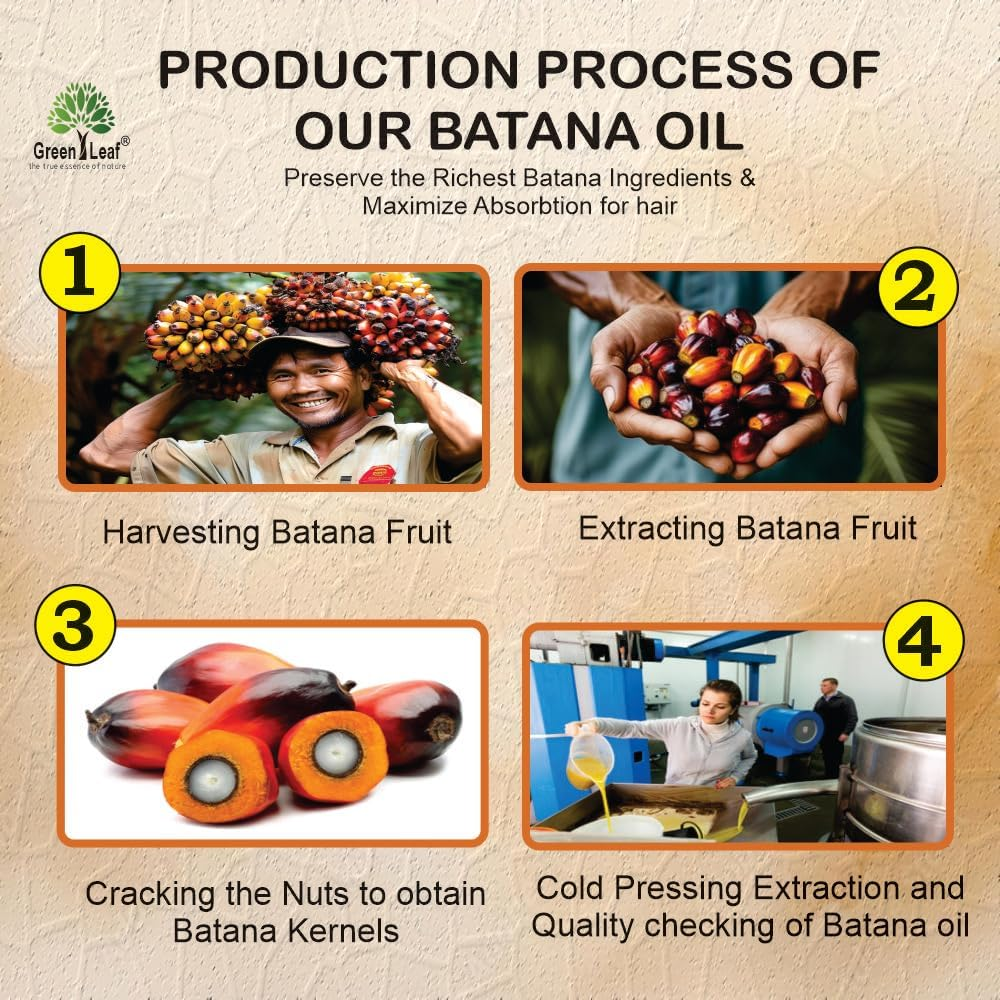 Green Leaf®
the true essence of nature

PRODUCTION PROCESS OF OUR BATANA OIL

Preserve the Richest Batana Ingredients & Maximize Absorbtion for hair

1

Harvesting Batana Fruit

2

Extracting Batana Fruit

3

Cracking the Nuts to obtain Batana Kernels

4

Cold Pressing Extraction and Quality checking of Batana oil